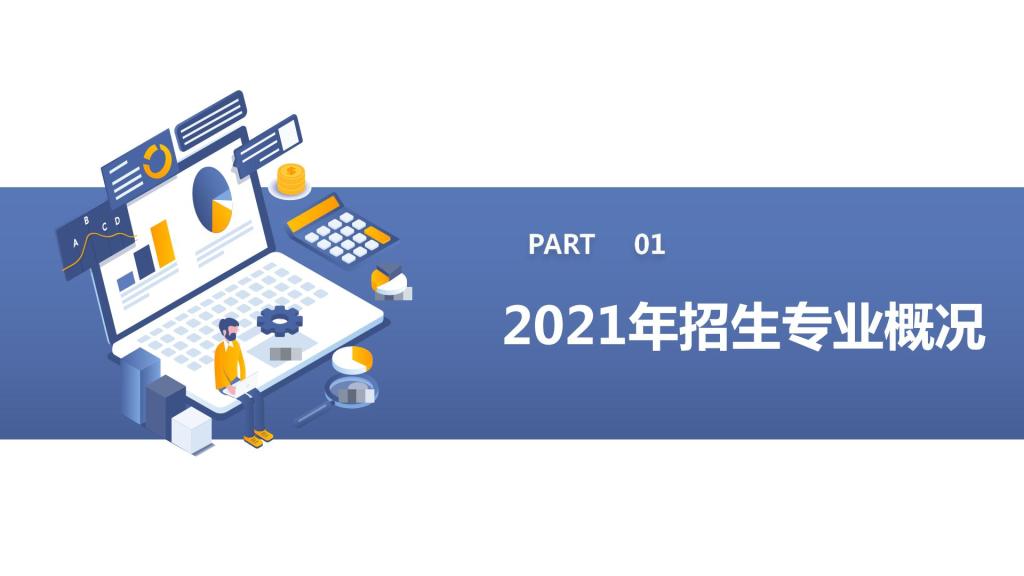 A B C D

PART 01

2021年招生专业概况